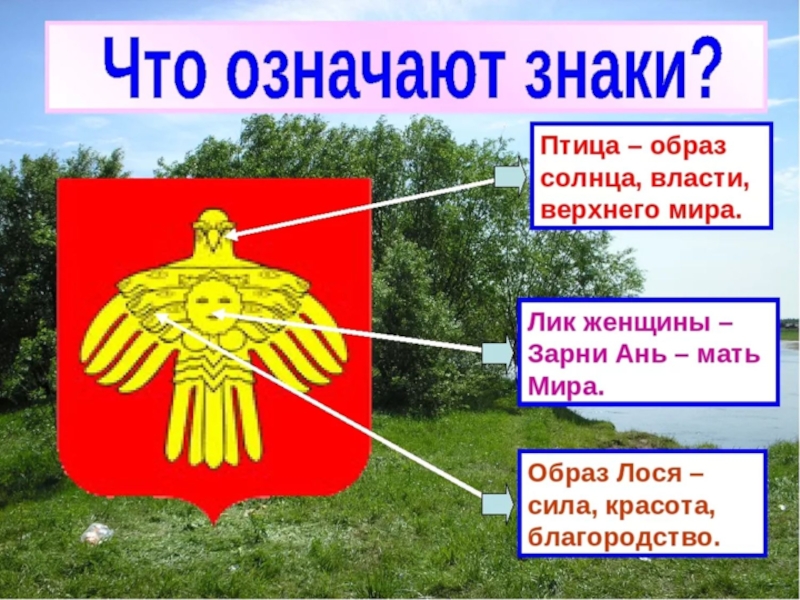 Что означают знаки?

Птица – образ солнца, власти, верхнего мира.

Лик женщины – Зарни Ань – мать Мира.

Образ Лося – сила, красота, благородство.